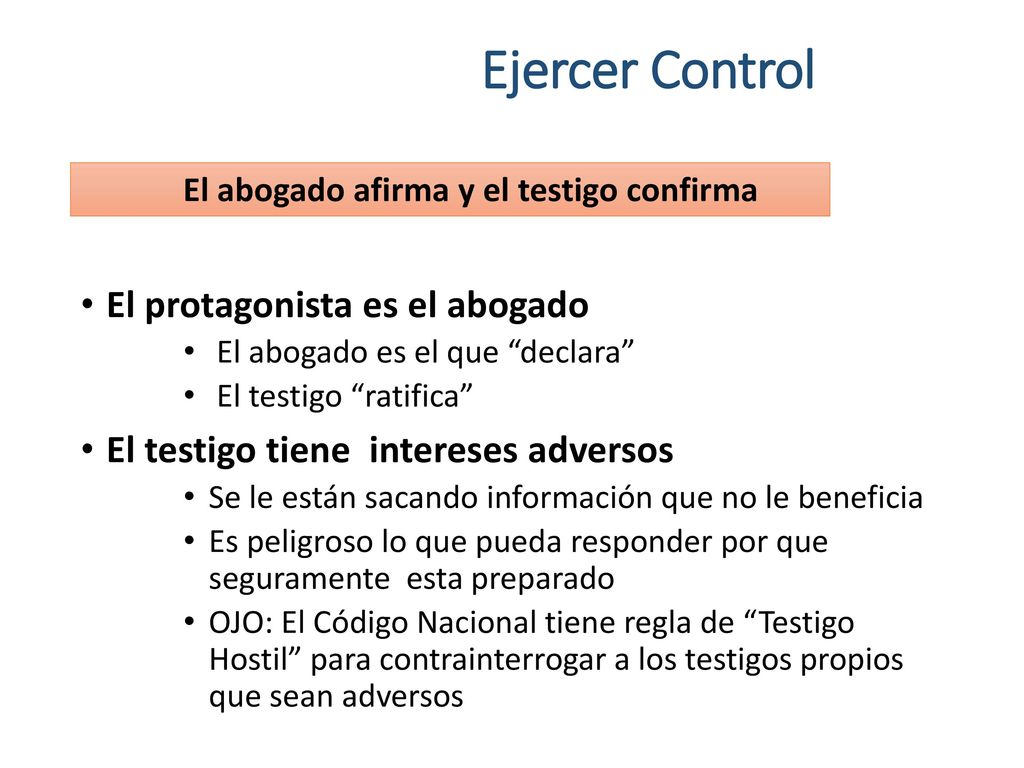 Ejercer Control

El abogado afirma y el testigo confirma

• El protagonista es el abogado
  • El abogado es el que “declara”
  • El testigo “ratifica”
• El testigo tiene intereses adversos
  • Se le están sacando información que no le beneficia
  • Es peligroso lo que pueda responder por que seguramente esta preparado
  • OJO: El Código Nacional tiene regla de “Testigo Hostil” para contrainterrogar a los testigos propios que sean adversos